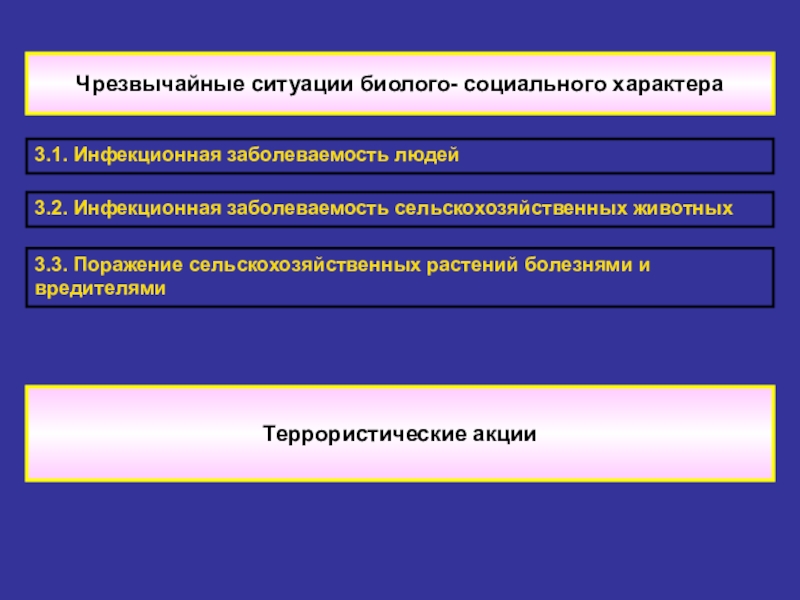 Чрезвычайные ситуации биолого- социального характера

3.1. Инфекционная заболеваемость людей

3.2. Инфекционная заболеваемость сельскохозяйственных животных

3.3. Поражение сельскохозяйственных растений болезнями и вредителями

Террористические акции